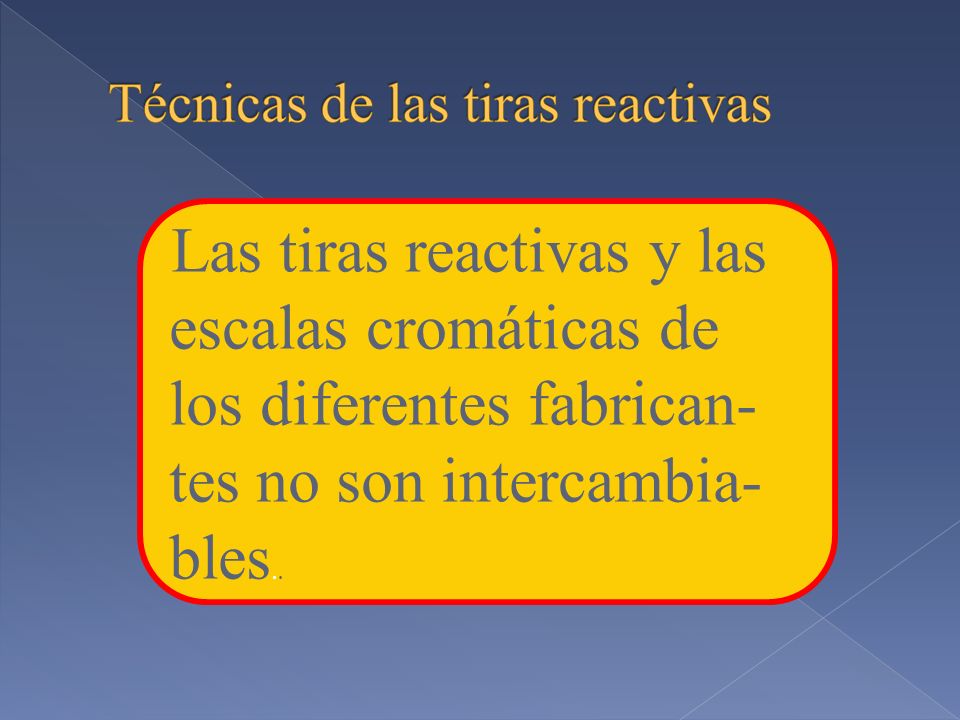 Técnicas de las tiras reactivas

Las tiras reactivas y las escalas cromáticas de los diferentes fabricantes no son intercambiables..